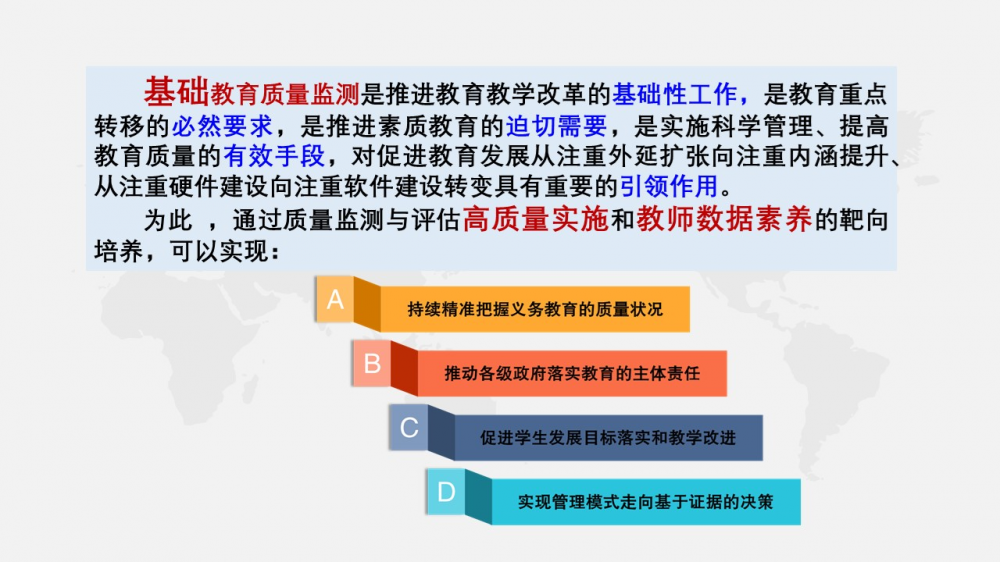 基础教育质量监测是推进教育教学改革的基础性工作，是教育重点转移的必然要求，是推进素质教育的迫切需要，是实施科学管理、提高教育质量的有效手段，对促进教育发展从注重外延扩张向注重内涵提升、从注重硬件建设向注重软件建设转变具有重要的引领作用。

为此 ，通过质量监测与评估高质量实施和教师数据素养的靶向培养，可以实现：

A 持续精准把握义务教育的质量状况

B 推动各级政府落实教育的主体责任

C 促进学生发展目标落实和教学改进

D 实现管理模式走向基于证据的决策